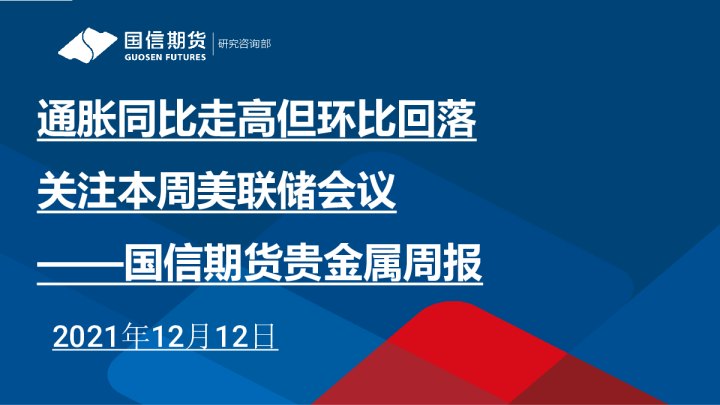 国信期货
GUOSEN FUTURES
研究咨询部

通胀同比走高但环比回落
关注本周美联储会议
——国信期货贵金属周报

2021年12月12日